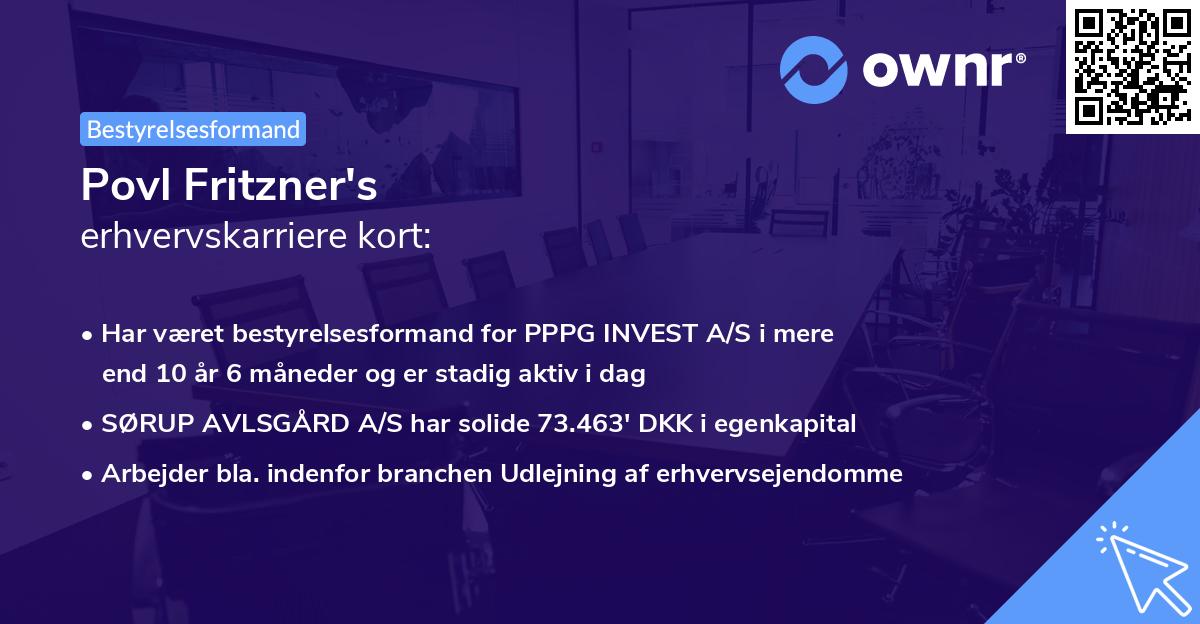 ownr®

Bestyrelsesformand

Povl Fritzner's
erhvervskarriere kort:

• Har været bestyrelsesformand for PPPG INVEST A/S i mere end 10 år 6 måneder og er stadig aktiv i dag
• SØRUP AVLSGÅRD A/S har solide 73.463' DKK i egenkapital
• Arbejder bla. indenfor branchen Udlejning af erhvervsejendomme